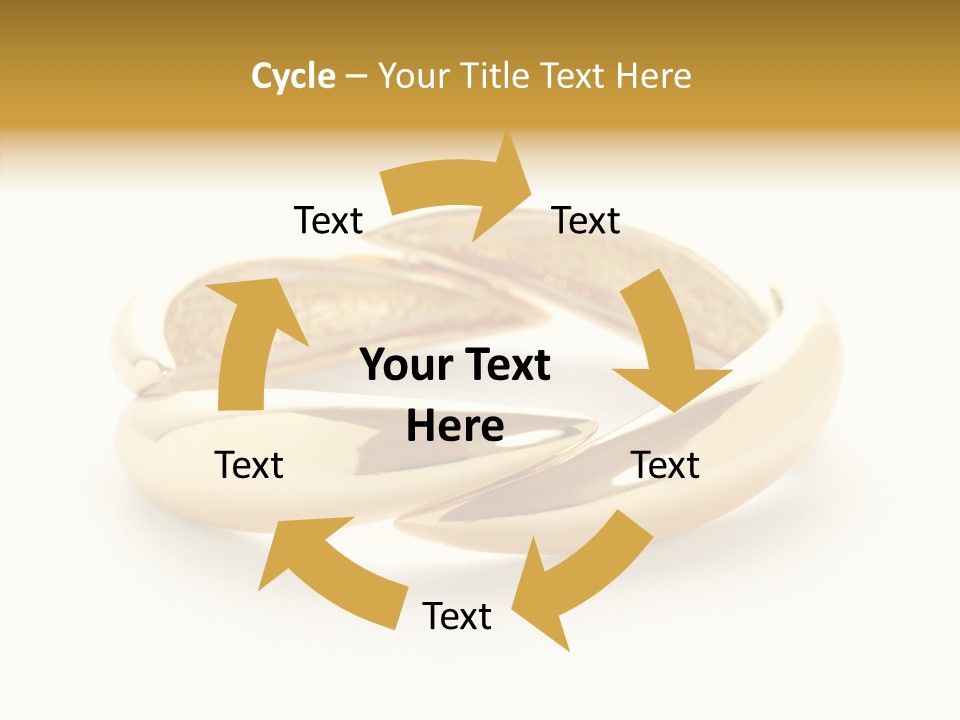 Cycle – Your Title Text Here

Text

Text

Your Text Here

Text

Text

Text